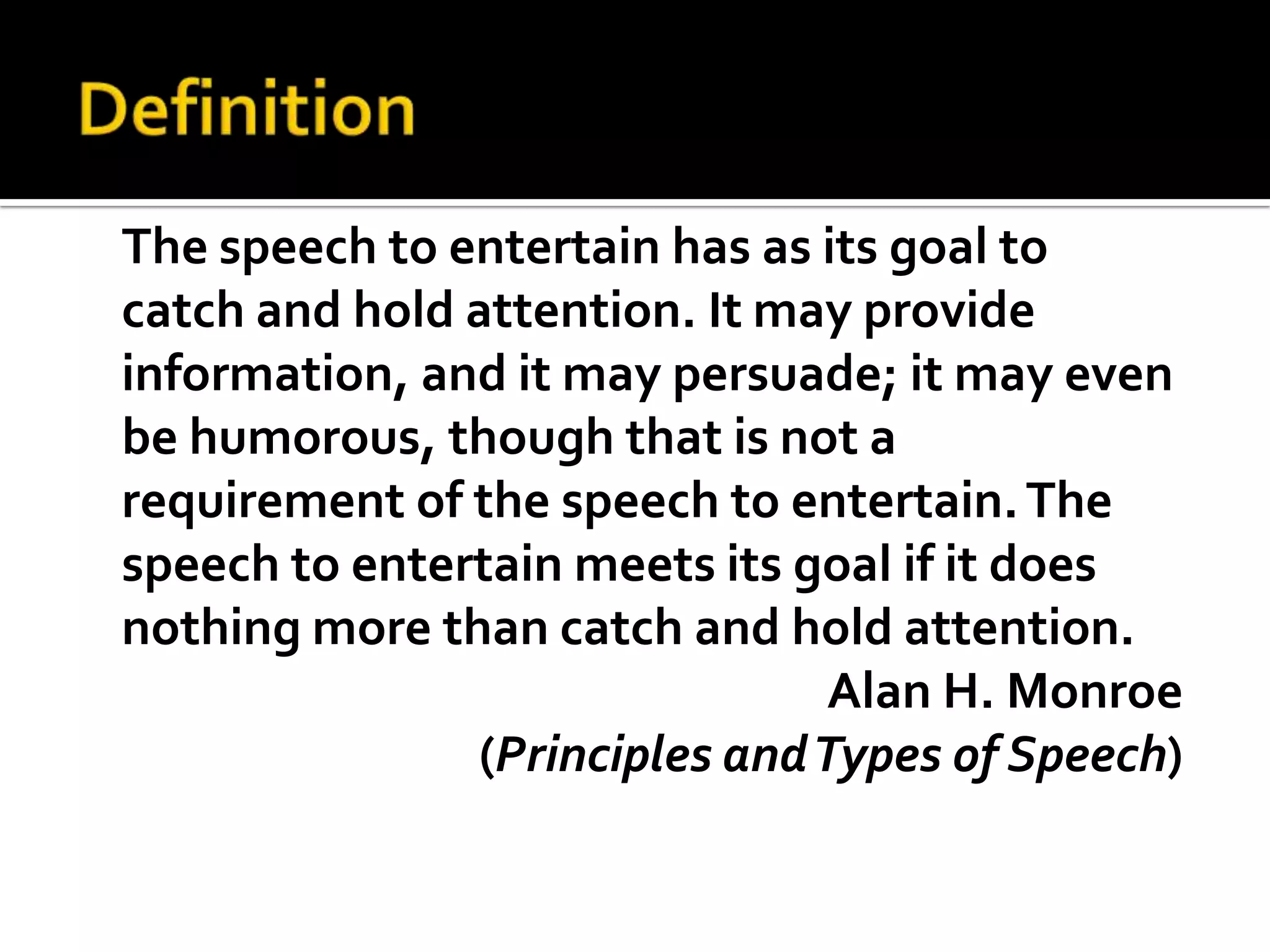 Definition

The speech to entertain has as its goal to catch and hold attention. It may provide information, and it may persuade; it may even be humorous, though that is not a requirement of the speech to entertain. The speech to entertain meets its goal if it does nothing more than catch and hold attention.

Alan H. Monroe
(Principles and Types of Speech)